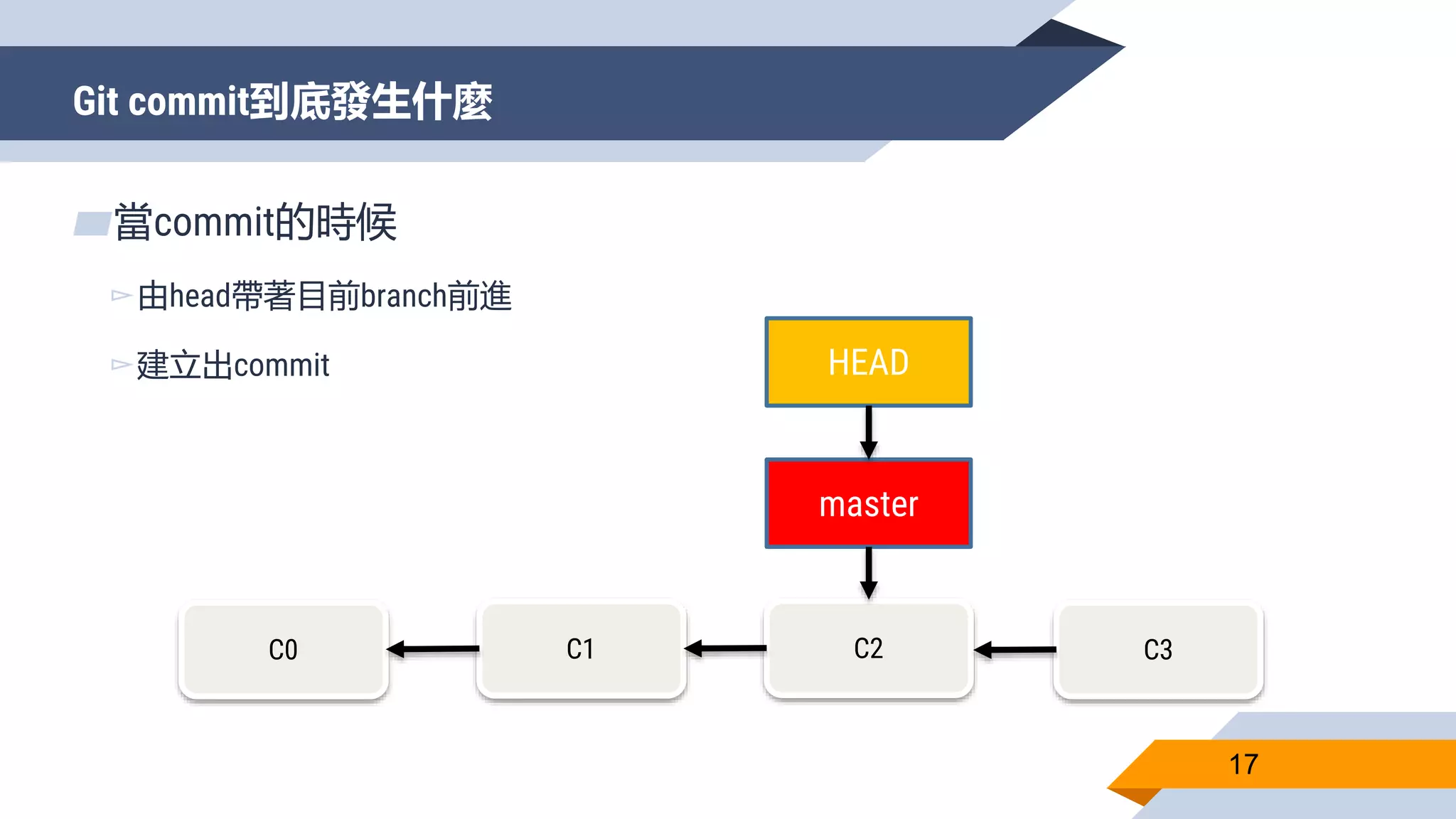 Git commit到底發生什麼

當commit的時候

由head帶著目前branch前進

建立出commit

HEAD

master

C0

C1

C2

C3

17